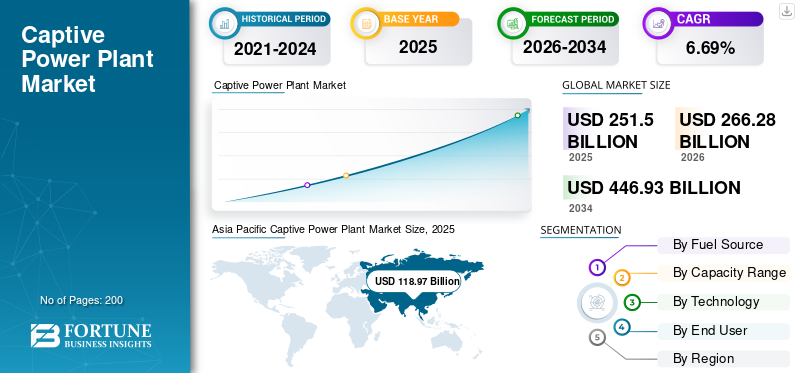 Captive Power Plant Market

No of Pages: 200

FORTUNE BUSINESS INSIGHTS

HISTORICAL PERIOD
2021-2024

BASE YEAR
2025

FORECAST PERIOD
2026-2034

CAGR
6.69%

Captive Power Plant Market

GLOBAL MARKET SIZE

USD 251.5 BILLION
2025

USD 266.28 BILLION
2026

USD 446.93 BILLION
2034

Asia Pacific Captive Power Plant Market Size, 2025

USD 118.97 Billion

SEGMENTATION

1 By Fuel Source
2 By Capacity Range
3 By Technology
4 By End User
5 By Region